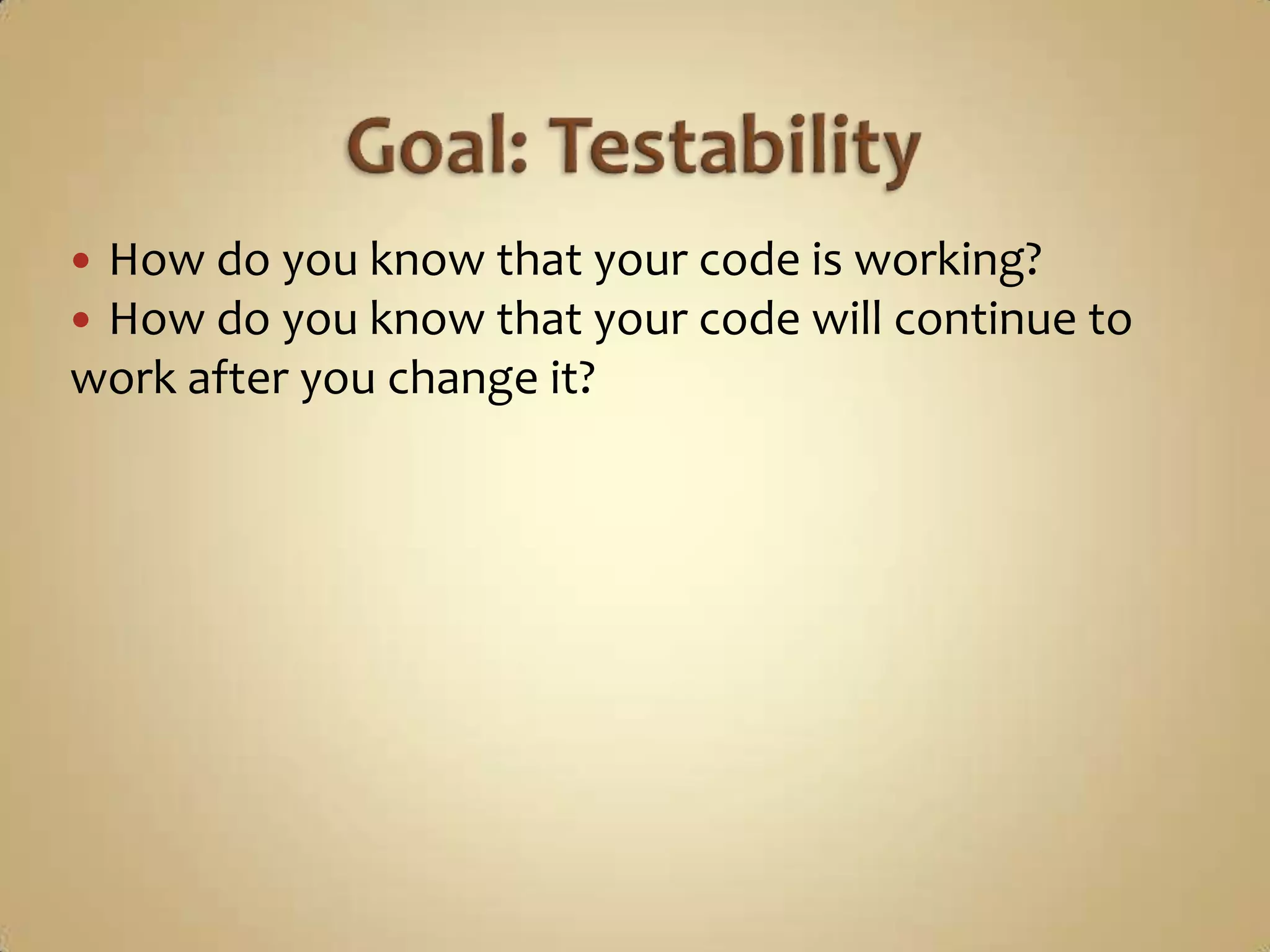 Goal: Testability

• How do you know that your code is working?
• How do you know that your code will continue to work after you change it?